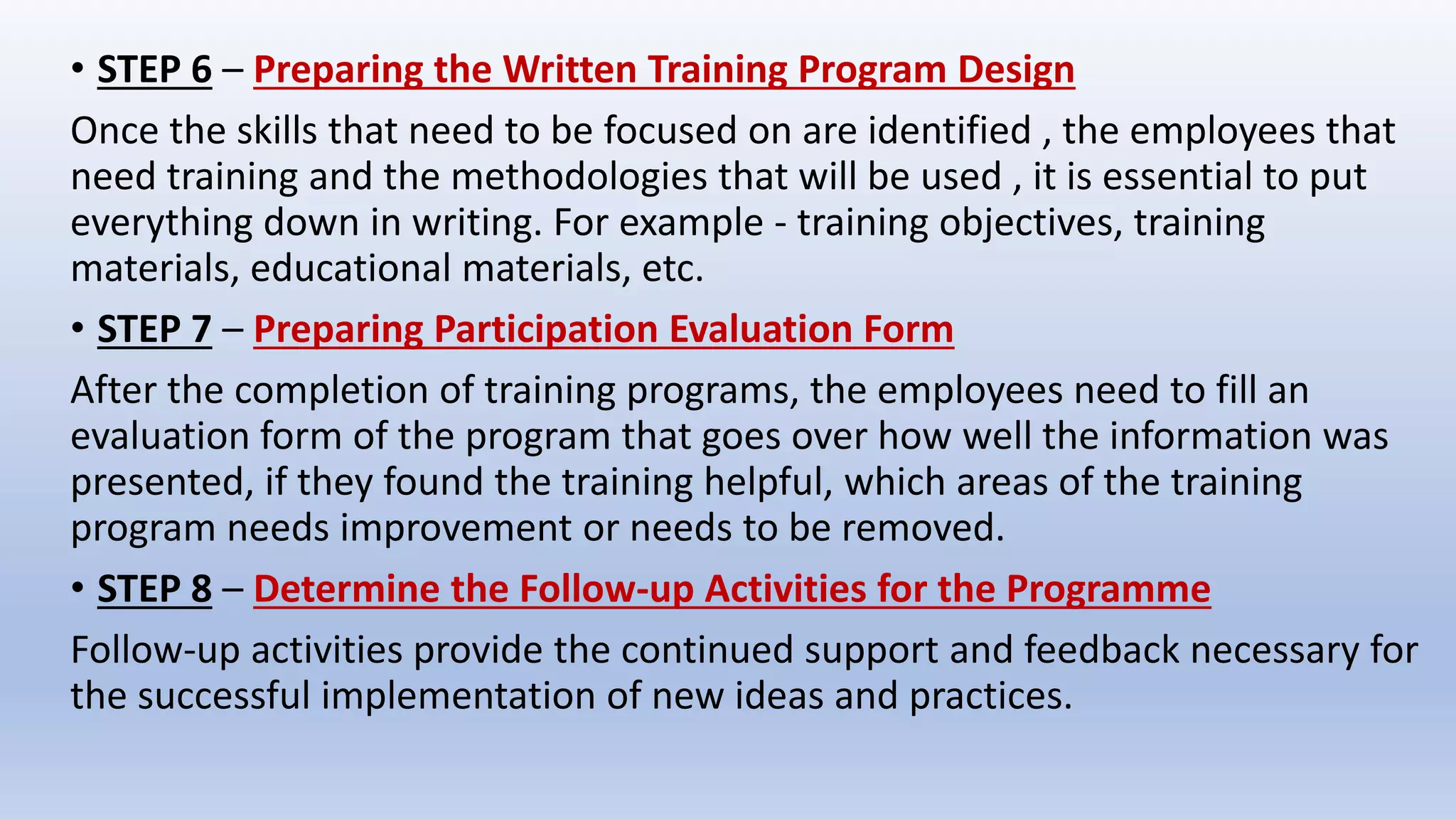 • STEP 6 – Preparing the Written Training Program Design

Once the skills that need to be focused on are identified , the employees that need training and the methodologies that will be used , it is essential to put everything down in writing. For example - training objectives, training materials, educational materials, etc.

• STEP 7 – Preparing Participation Evaluation Form

After the completion of training programs, the employees need to fill an evaluation form of the program that goes over how well the information was presented, if they found the training helpful, which areas of the training program needs improvement or needs to be removed.

• STEP 8 – Determine the Follow-up Activities for the Programme

Follow-up activities provide the continued support and feedback necessary for the successful implementation of new ideas and practices.